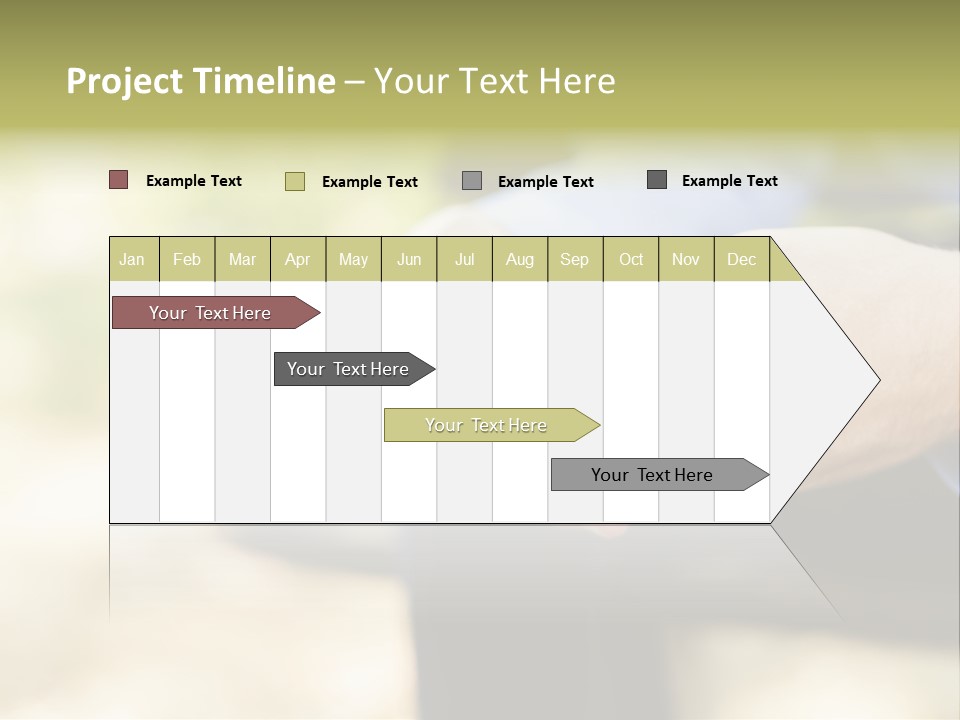 Project Timeline – Your Text Here

Example Text
Example Text
Example Text
Example Text

| Jan | Feb | Mar | Apr | May | Jun | Jul | Aug | Sep | Oct | Nov | Dec |
|---|---|---|---|---|---|---|---|---|---|---|---|

Your Text Here
Your Text Here
Your Text Here
Your Text Here